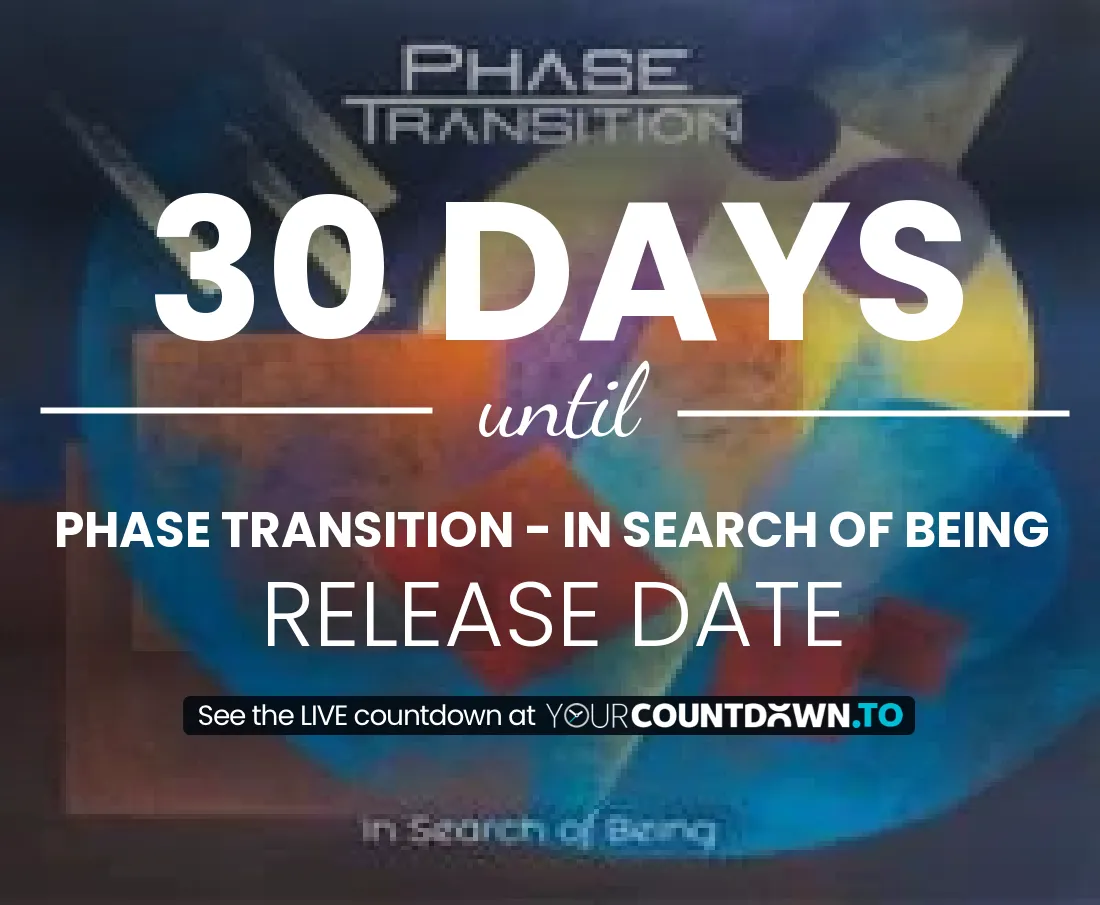 PHASE TRANSITION

30 DAYS

until

PHASE TRANSITION - IN SEARCH OF BEING
RELEASE DATE

See the LIVE countdown at YOURCOUNTDOWN.TO

In Search of Being